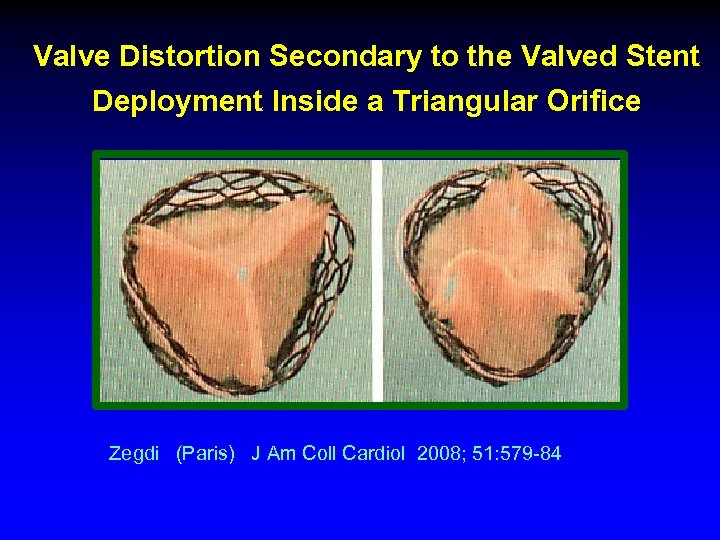 Valve Distortion Secondary to the Valved Stent Deployment Inside a Triangular Orifice

Zegdi (Paris) J Am Coll Cardiol 2008; 51:579-84